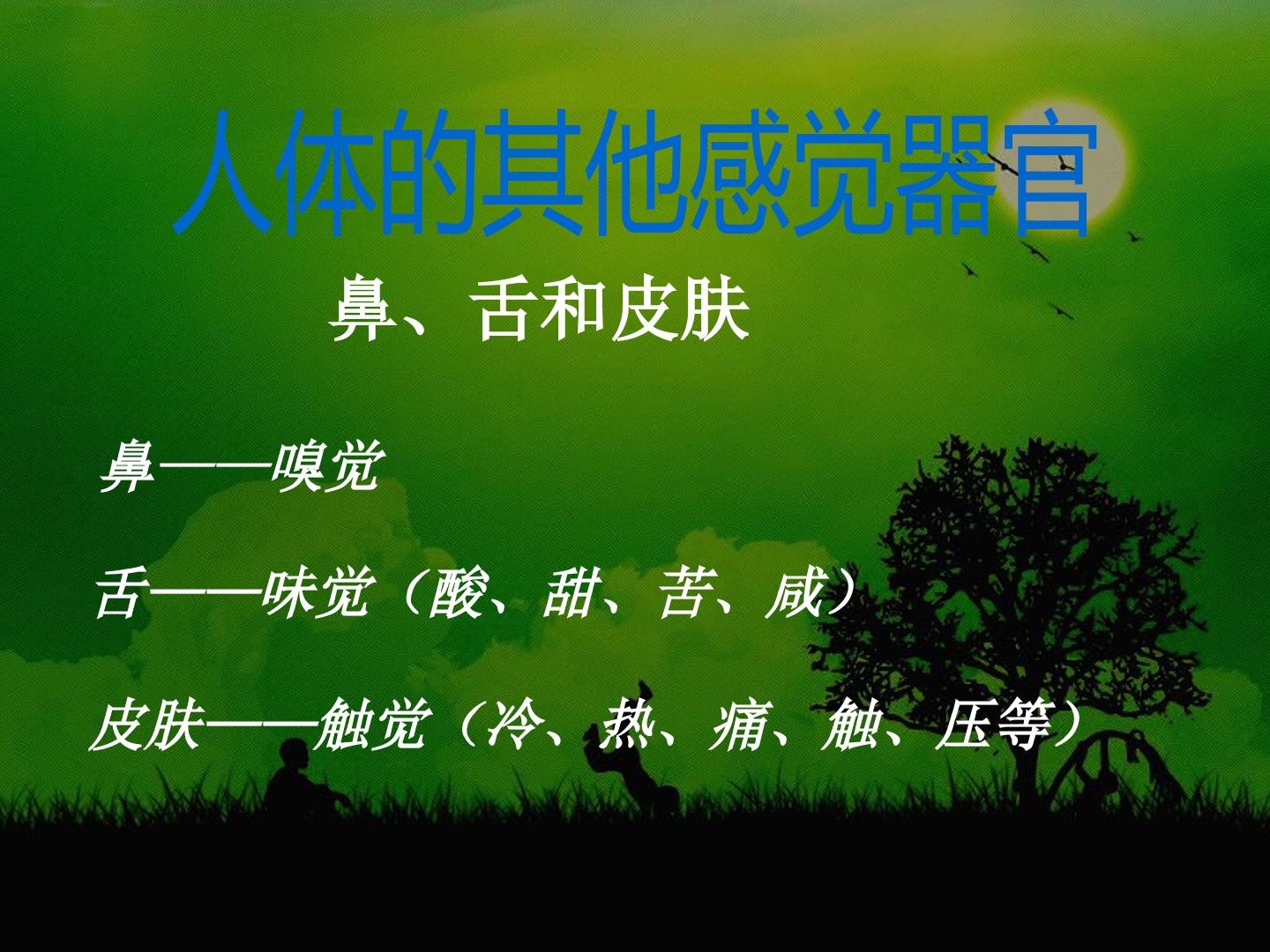 人体的其他感觉器官

鼻、舌和皮肤

鼻——嗅觉

舌——味觉（酸、甜、苦、咸）

皮肤——触觉（冷、热、痛、触、压等）